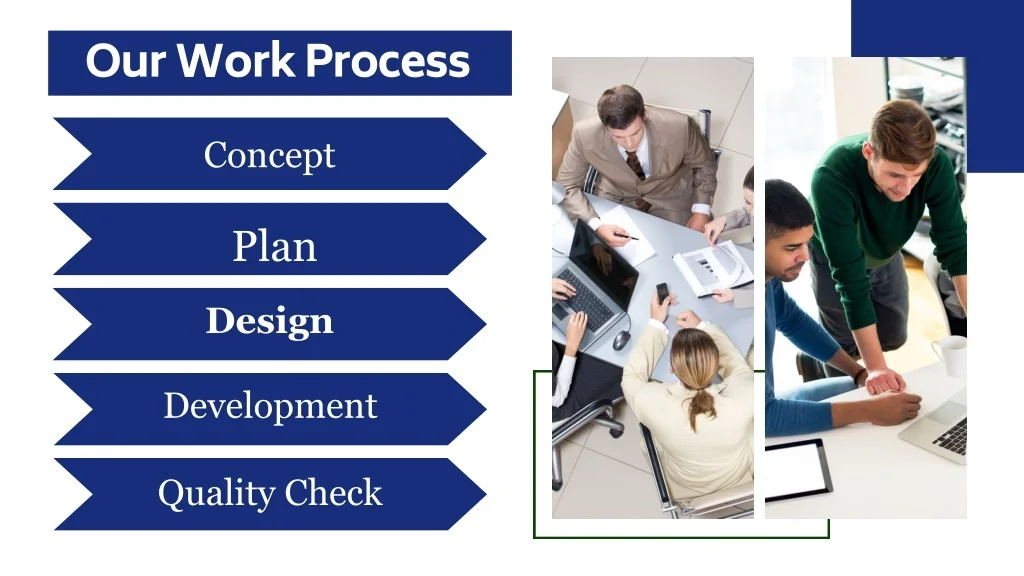 Our Work Process

Concept

Plan

Design

Development

Quality Check